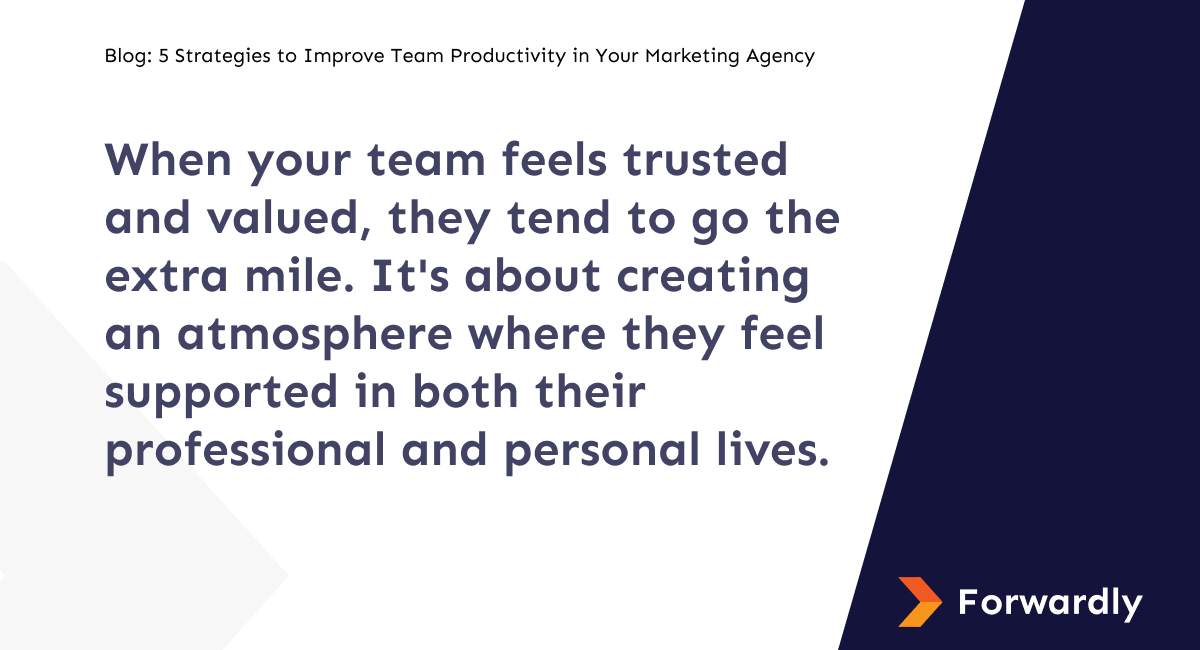 Blog: 5 Strategies to Improve Team Productivity in Your Marketing Agency

When your team feels trusted and valued, they tend to go the extra mile. It's about creating an atmosphere where they feel supported in both their professional and personal lives.

Forwardly